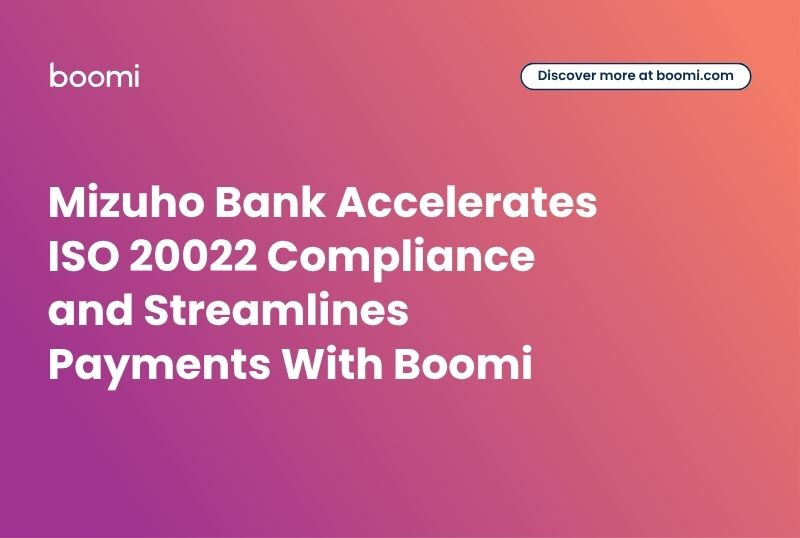 boomi

Discover more at boomi.com

Mizuho Bank Accelerates ISO 20022 Compliance and Streamlines Payments With Boomi